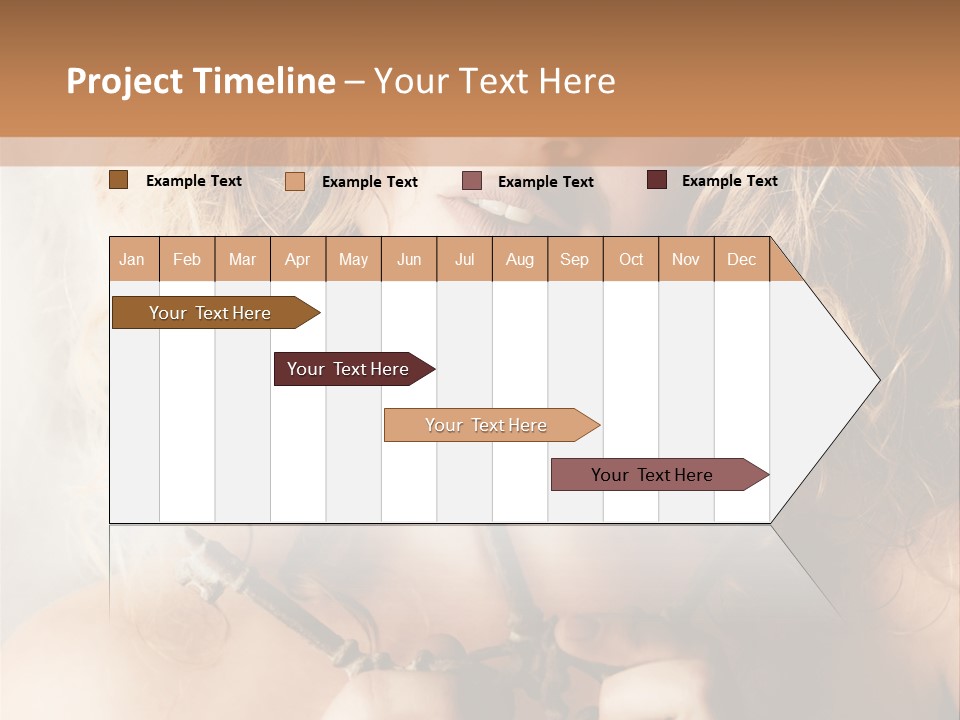 Project Timeline – Your Text Here

Example Text Example Text Example Text Example Text

| Jan | Feb | Mar | Apr | May | Jun | Jul | Aug | Sep | Oct | Nov | Dec |
|---|---|---|---|---|---|---|---|---|---|---|---|

Your Text Here

Your Text Here

Your Text Here

Your Text Here